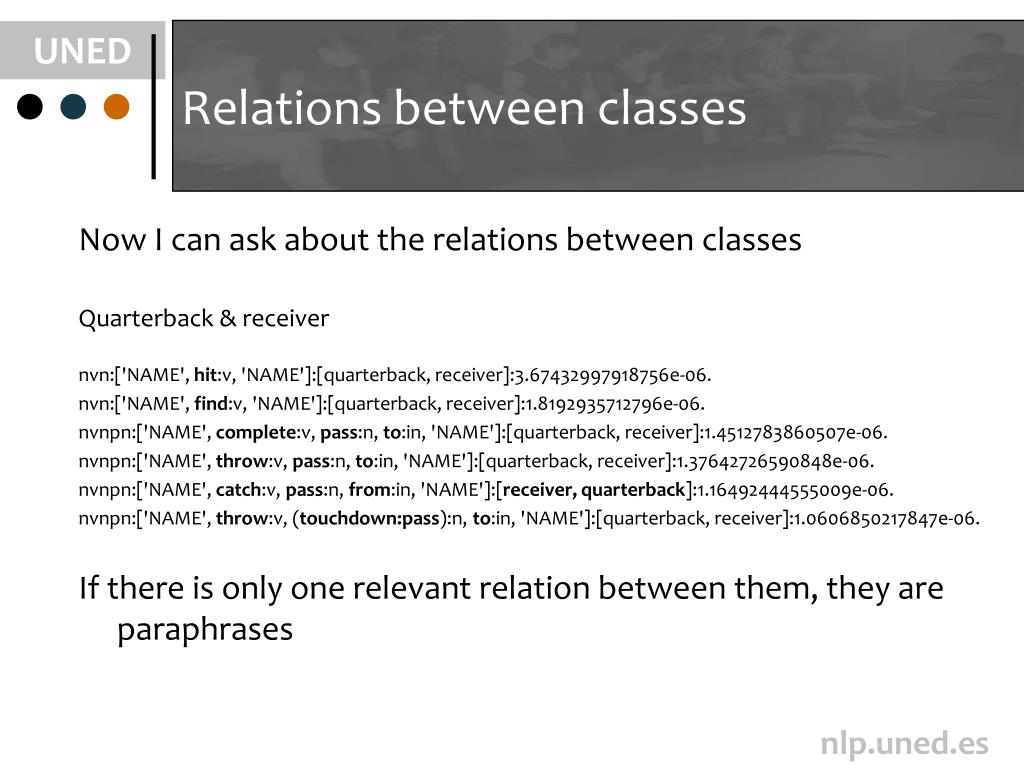 UNED

Relations between classes

Now I can ask about the relations between classes

Quarterback & receiver

nvn:['NAME', hit:v, 'NAME']:[quarterback, receiver]:3.67432997918756e-06.
nvn:['NAME', find:v, 'NAME']:[quarterback, receiver]:1.8192935712796e-06.
nvnpn:['NAME', complete:v, pass:n, to:in, 'NAME']:[quarterback, receiver]:1.4512783860507e-06.
nvnpn:['NAME', throw:v, pass:n, to:in, 'NAME']:[quarterback, receiver]:1.37642726590848e-06.
nvnpn:['NAME', catch:v, pass:n, from:in, 'NAME']:[receiver, quarterback]:1.16492444555009e-06.
nvnpn:['NAME', throw:v, (touchdown:pass):n, to:in, 'NAME']:[quarterback, receiver]:1.0606850217847e-06.

If there is only one relevant relation between them, they are paraphrases

nlp.uned.es